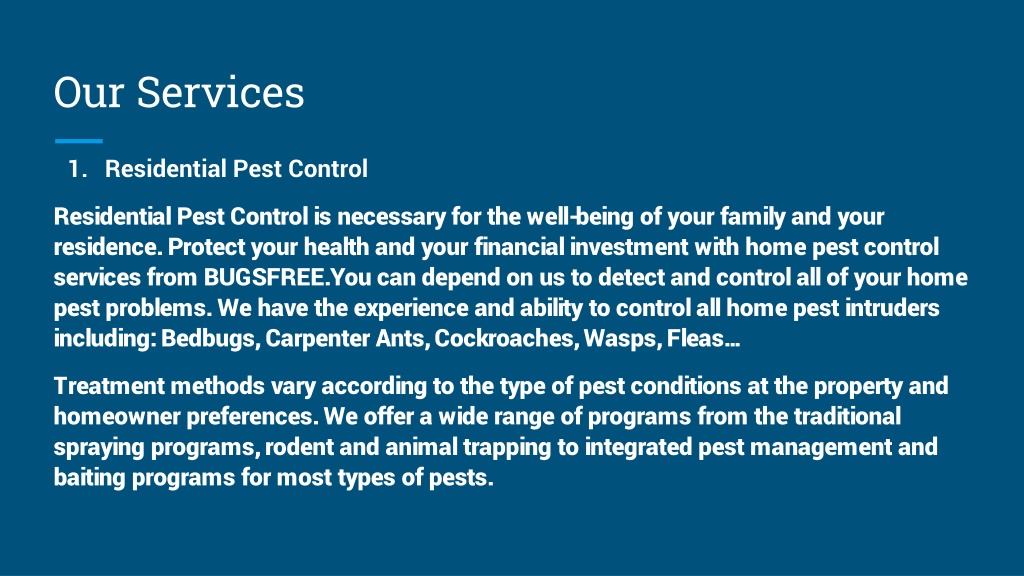 Our Services

1. Residential Pest Control

Residential Pest Control is necessary for the well-being of your family and your residence. Protect your health and your financial investment with home pest control services from BUGSFREE.You can depend on us to detect and control all of your home pest problems. We have the experience and ability to control all home pest intruders including: Bedbugs, Carpenter Ants, Cockroaches, Wasps, Fleas…

Treatment methods vary according to the type of pest conditions at the property and homeowner preferences. We offer a wide range of programs from the traditional spraying programs, rodent and animal trapping to integrated pest management and baiting programs for most types of pests.